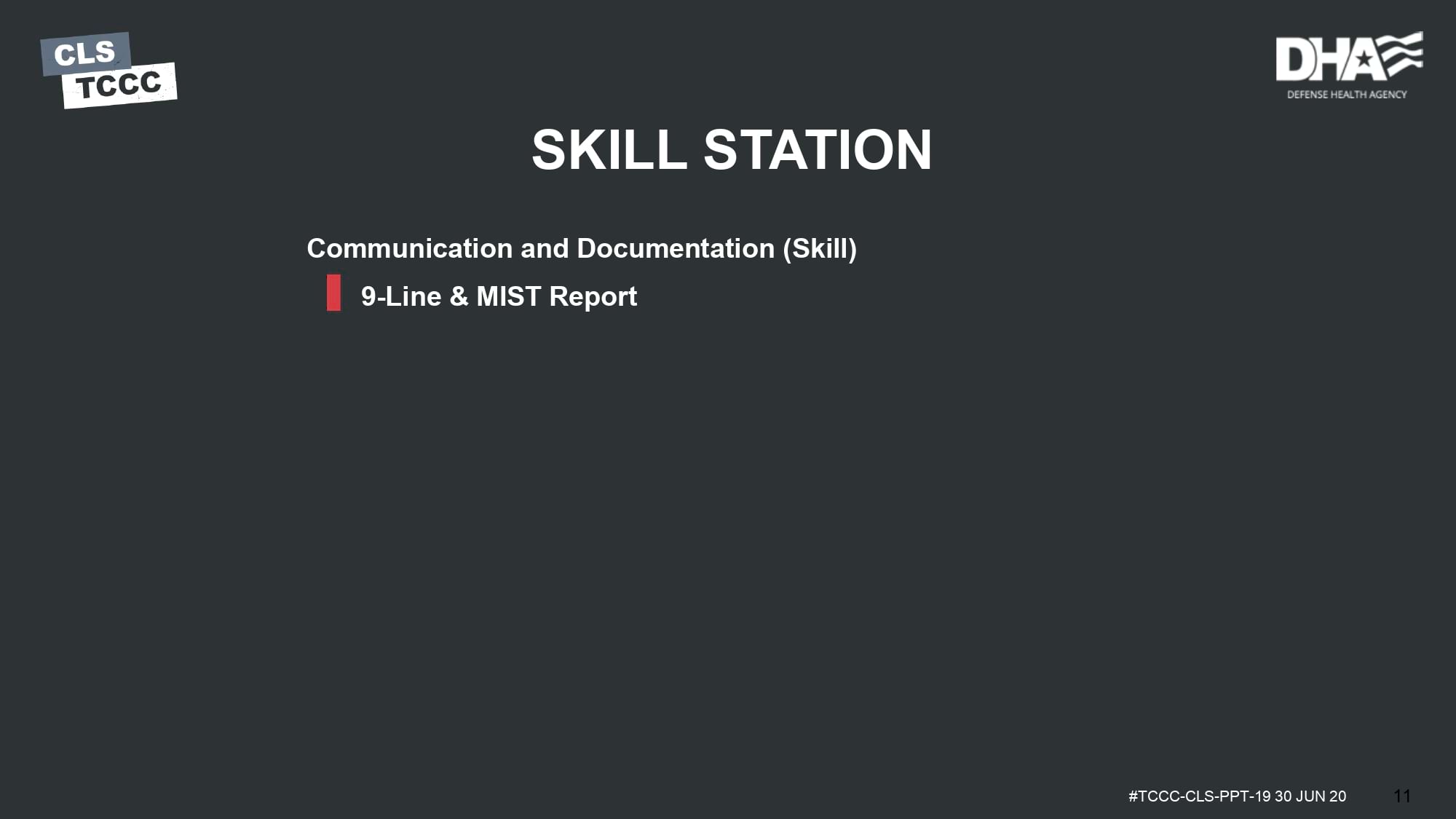 CLS
TCCC

DHA
DEFENSE HEALTH AGENCY

SKILL STATION

Communication and Documentation (Skill)

9-Line & MIST Report

#TCCC-CLS-PPT-19 30 JUN 20

11